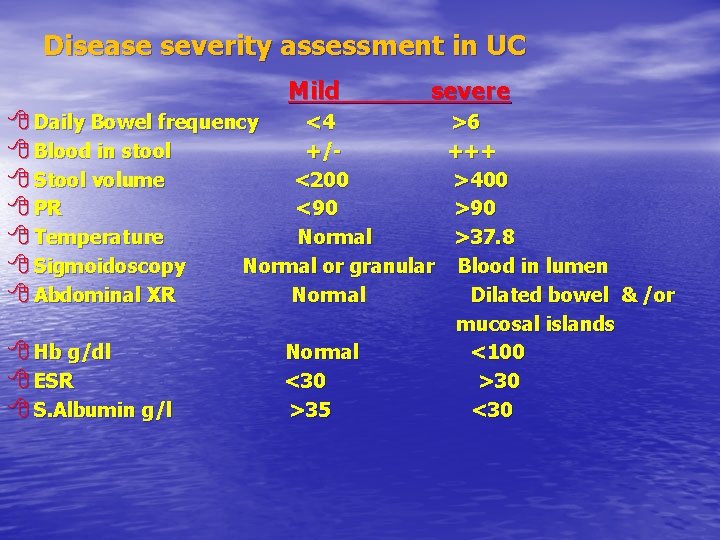 Disease severity assessment in UC

| | Mild | severe |
|---|---|---|
| Daily Bowel frequency | <4 | >6 |
| Blood in stool | +/- | +++ |
| Stool volume | <200 | >400 |
| PR | <90 | >90 |
| Temperature | Normal | >37.8 |
| Sigmoidoscopy | Normal or granular | Blood in lumen |
| Abdominal XR | Normal | Dilated bowel & /or mucosal islands |
| Hb g/dl | Normal | <100 |
| ESR | <30 | >30 |
| S.Albumin g/l | >35 | <30 |